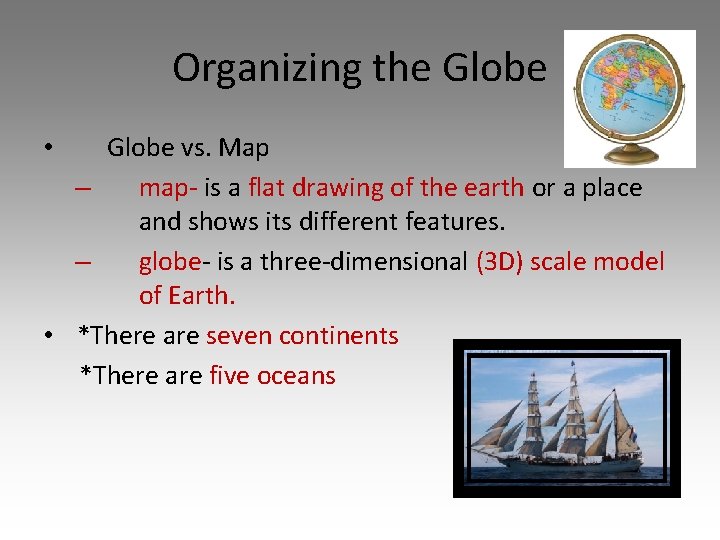 Organizing the Globe

• Globe vs. Map
– map- is a flat drawing of the earth or a place and shows its different features.
– globe- is a three-dimensional (3D) scale model of Earth.

• *There are seven continents
*There are five oceans